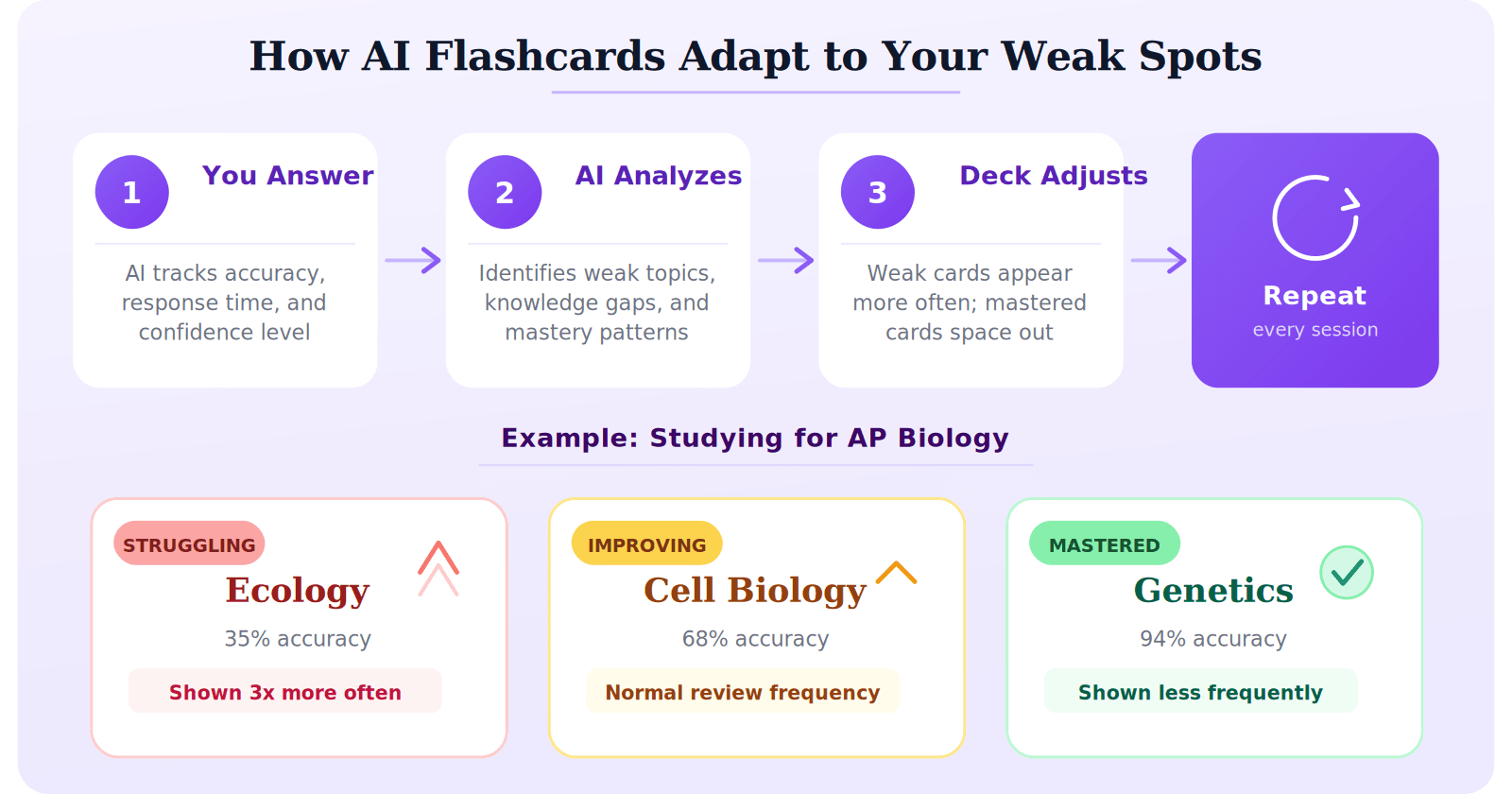 How AI Flashcards Adapt to Your Weak Spots

1 You Answer

AI tracks accuracy, response time, and confidence level

2 AI Analyzes

Identifies weak topics, knowledge gaps, and mastery patterns

3 Deck Adjusts

Weak cards appear more often; mastered cards space out

Repeat
every session

Example: Studying for AP Biology

STRUGGLING
Ecology
35% accuracy
Shown 3x more often

IMPROVING
Cell Biology
68% accuracy
Normal review frequency

MASTERED
Genetics
94% accuracy
Shown less frequently